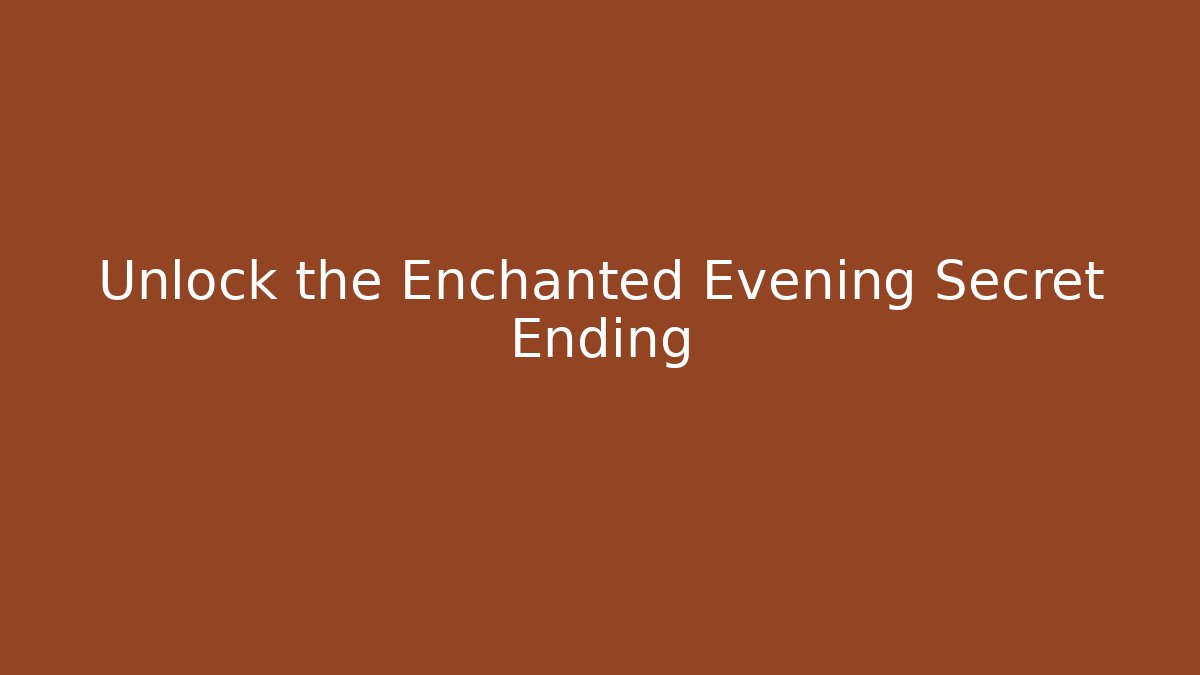 Unlock the Enchanted Evening Secret Ending